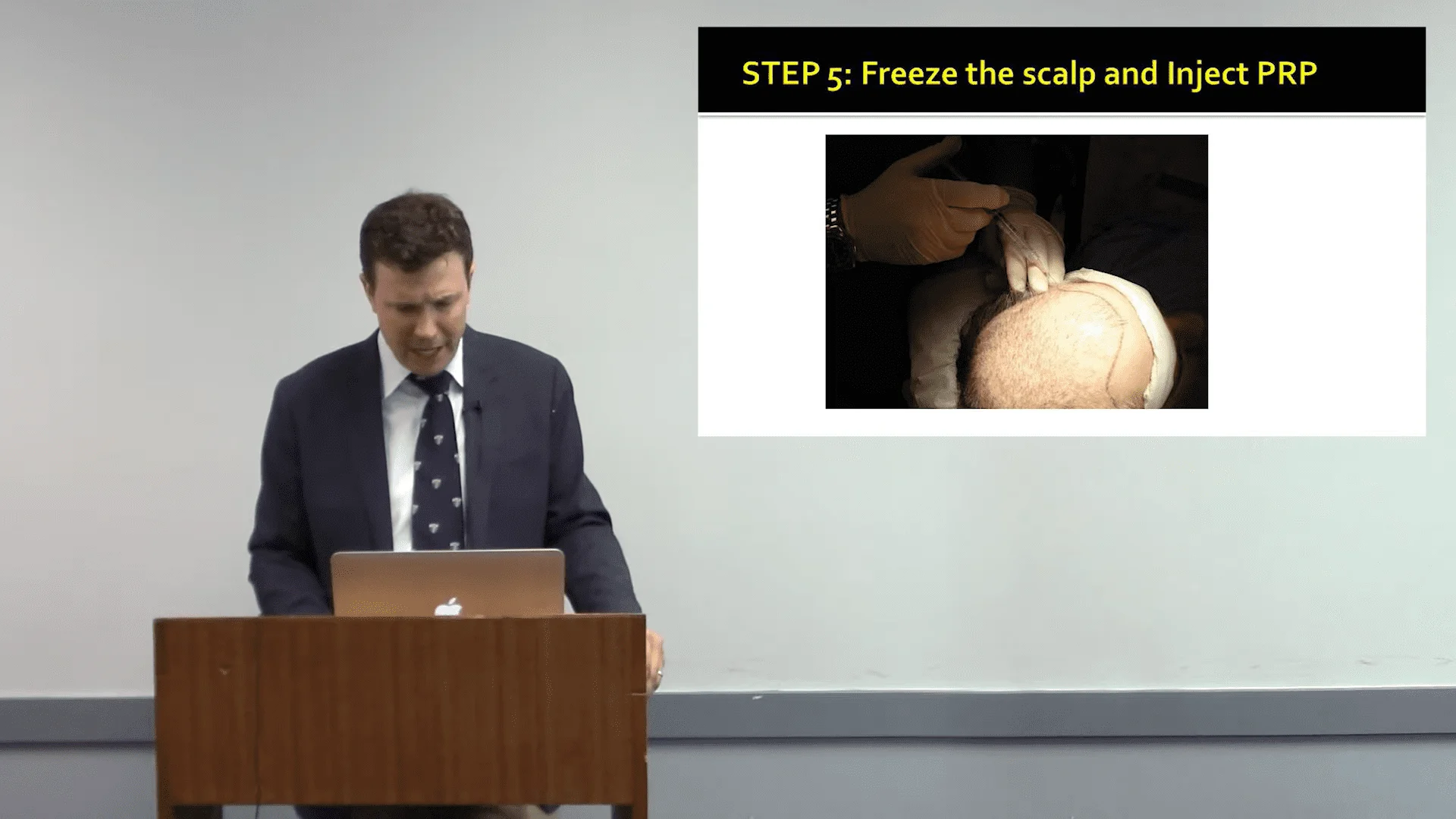 STEP 5: Freeze the scalp and Inject PRP